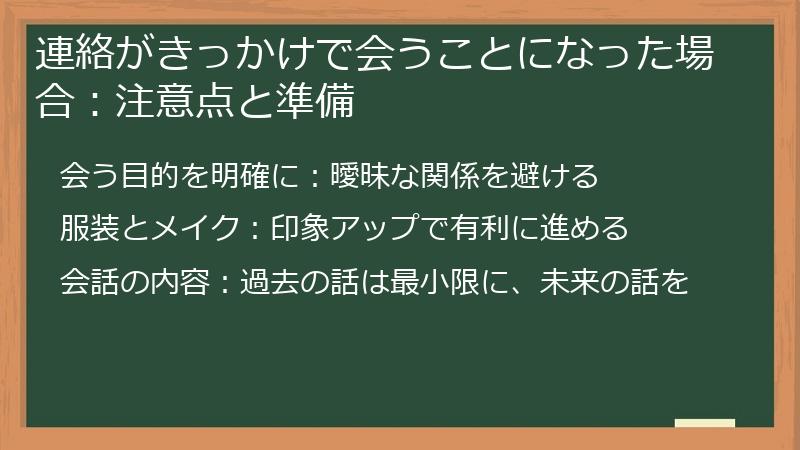 連絡がきっかけで会うことになった場合：注意点と準備

会う目的を明確に：曖昧な関係を避ける

服装とメイク：印象アップで有利に進める

会話の内容：過去の話は最小限に、未来の話を